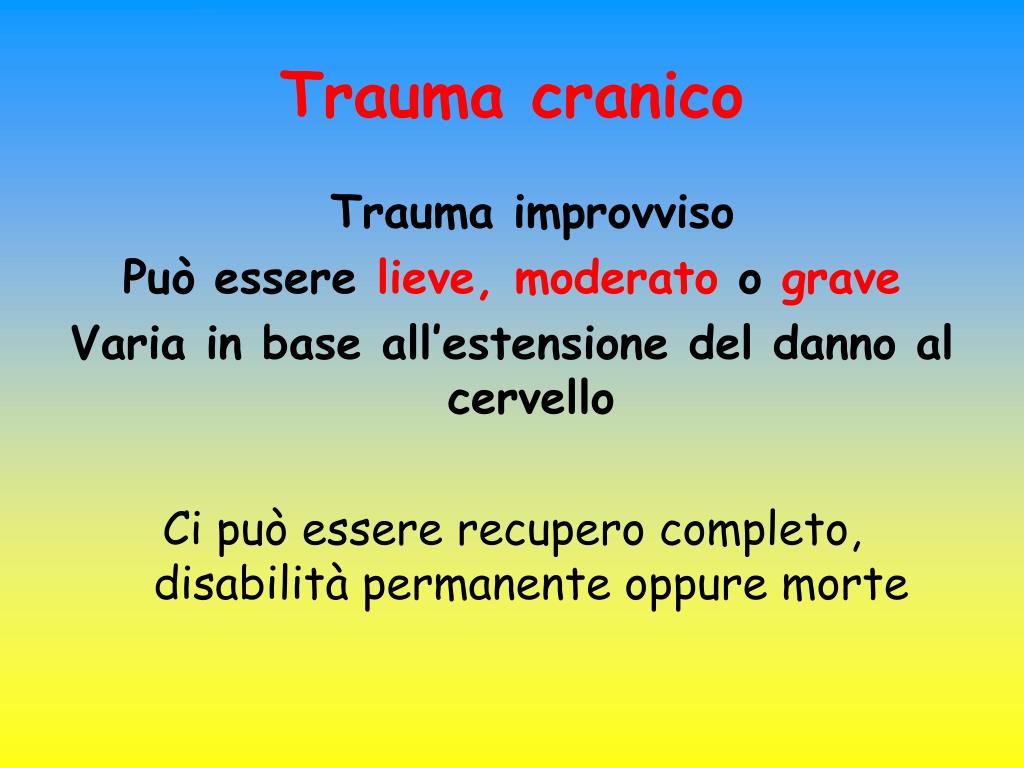 Trauma cranico

Trauma improvviso
Può essere lieve, moderato o grave
Varia in base all’estensione del danno al cervello

Ci può essere recupero completo, disabilità permanente oppure morte